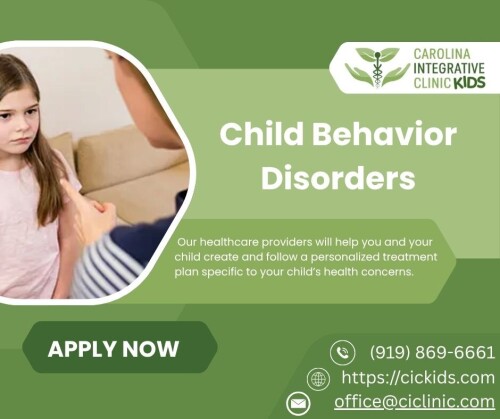 CAROLINA
INTEGRATIVE
CLINIC KIDS

Child Behavior Disorders

Our healthcare providers will help you and your child create and follow a personalized treatment plan specific to your child's health concerns.

APPLY NOW

(919) 869-6661
https://cickids.com
office@ciclinic.com